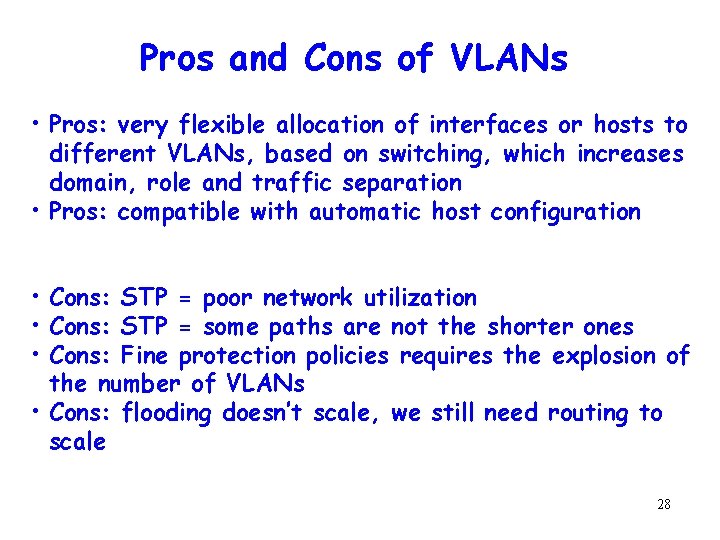 Pros and Cons of VLANs

• Pros: very flexible allocation of interfaces or hosts to different VLANs, based on switching, which increases domain, role and traffic separation
• Pros: compatible with automatic host configuration

• Cons: STP = poor network utilization
• Cons: STP = some paths are not the shorter ones
• Cons: Fine protection policies requires the explosion of the number of VLANs
• Cons: flooding doesn't scale, we still need routing to scale

28